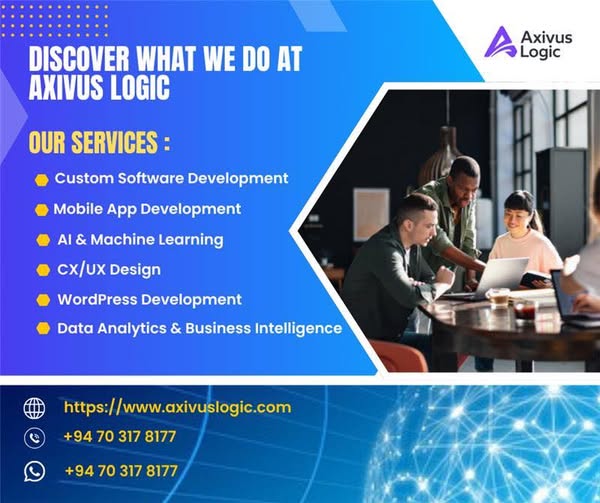 Axivus Logic

DISCOVER WHAT WE DO AT AXIVUS LOGIC

OUR SERVICES :

Custom Software Development

Mobile App Development

AI & Machine Learning

CX/UX Design

WordPress Development

Data Analytics & Business Intelligence

https://www.axivuslogic.com

+94 70 317 8177

+94 70 317 8177